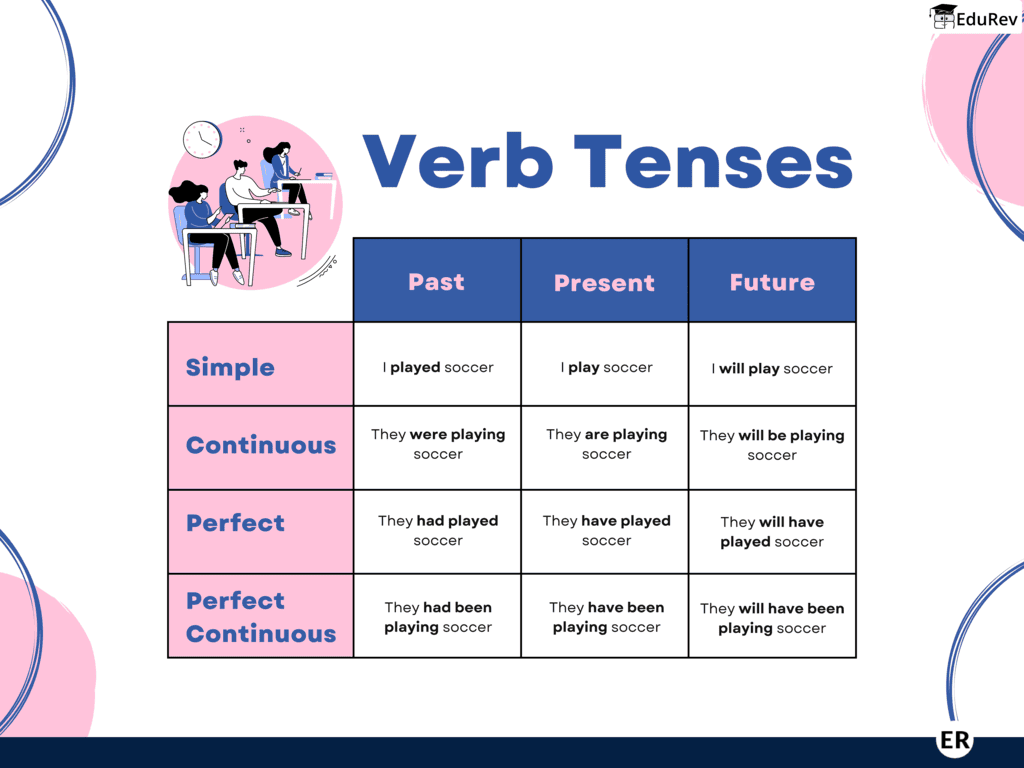 EduRev

Verb Tenses

| | Past | Present | Future |
|---|---|---|---|
| Simple | I played soccer | I play soccer | I will play soccer |
| Continuous | They were playing soccer | They are playing soccer | They will be playing soccer |
| Perfect | They had played soccer | They have played soccer | They will have played soccer |
| Perfect Continuous | They had been playing soccer | They have been playing soccer | They will have been playing soccer |

ER